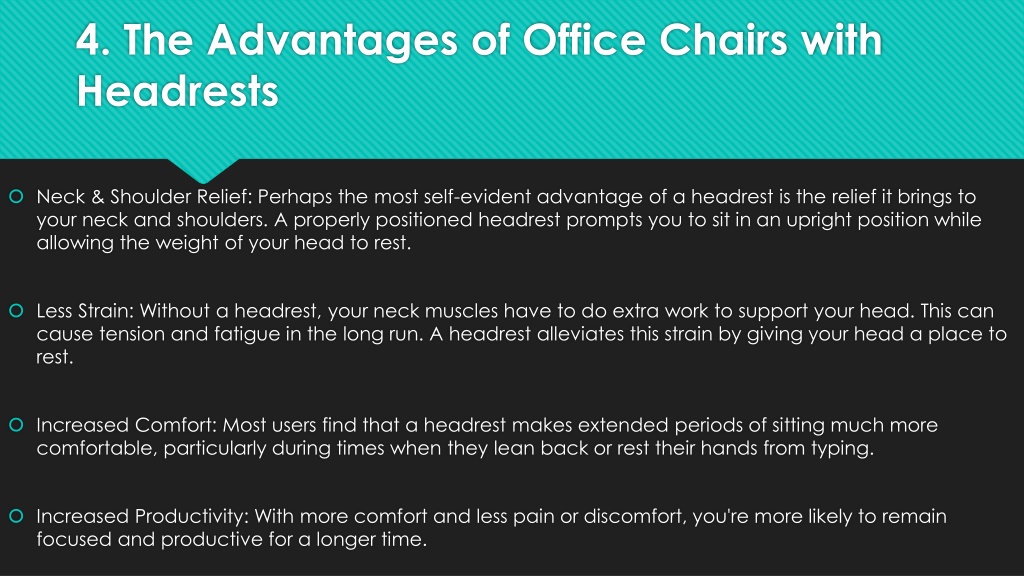 4. The Advantages of Office Chairs with Headrests

Neck & Shoulder Relief: Perhaps the most self-evident advantage of a headrest is the relief it brings to your neck and shoulders. A properly positioned headrest prompts you to sit in an upright position while allowing the weight of your head to rest.

Less Strain: Without a headrest, your neck muscles have to do extra work to support your head. This can cause tension and fatigue in the long run. A headrest alleviates this strain by giving your head a place to rest.

Increased Comfort: Most users find that a headrest makes extended periods of sitting much more comfortable, particularly during times when they lean back or rest their hands from typing.

Increased Productivity: With more comfort and less pain or discomfort, you're more likely to remain focused and productive for a longer time.